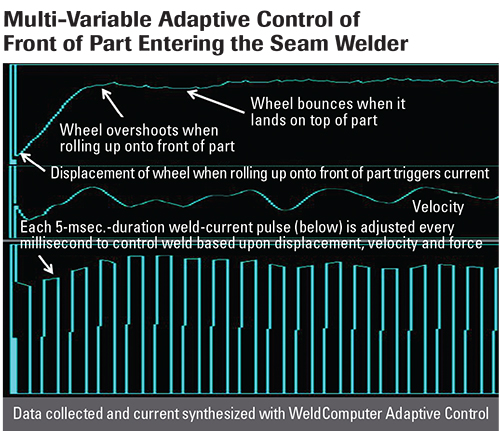 Multi-Variable Adaptive Control of Front of Part Entering the Seam Welder

Wheel bounces when it lands on top of part

Wheel overshoots when rolling up onto front of part

Displacement of wheel when rolling up onto front of part triggers current

Velocity

Each 5-msec.-duration weld-current pulse (below) is adjusted every millisecond to control weld based upon displacement, velocity and force

Data collected and current synthesized with WeldComputer Adaptive Control